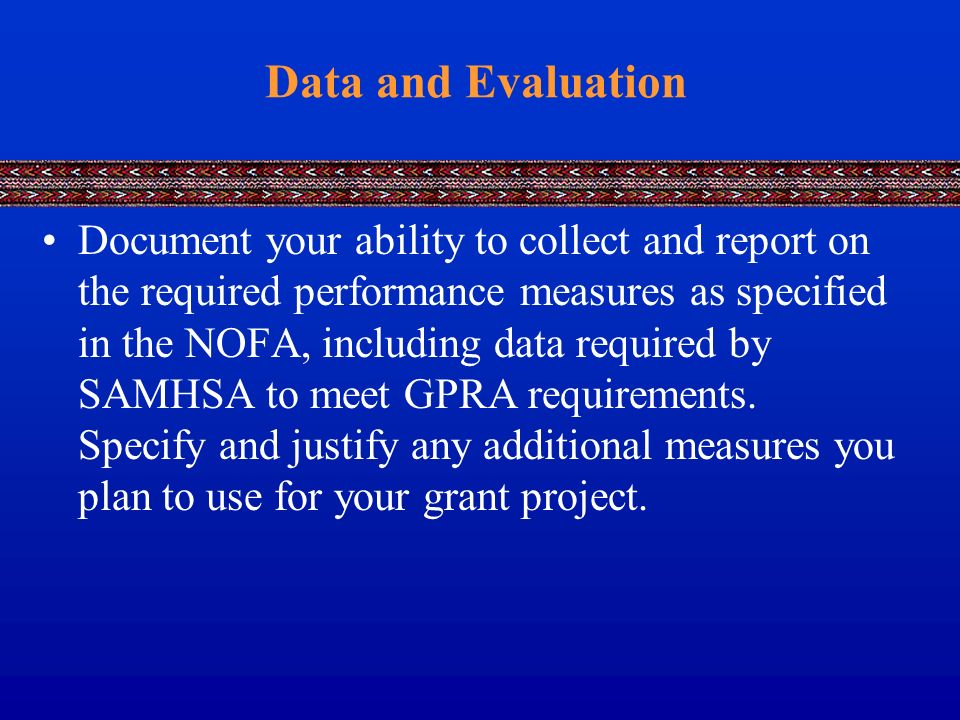 Data and Evaluation

• Document your ability to collect and report on the required performance measures as specified in the NOFA, including data required by SAMHSA to meet GPRA requirements. Specify and justify any additional measures you plan to use for your grant project.